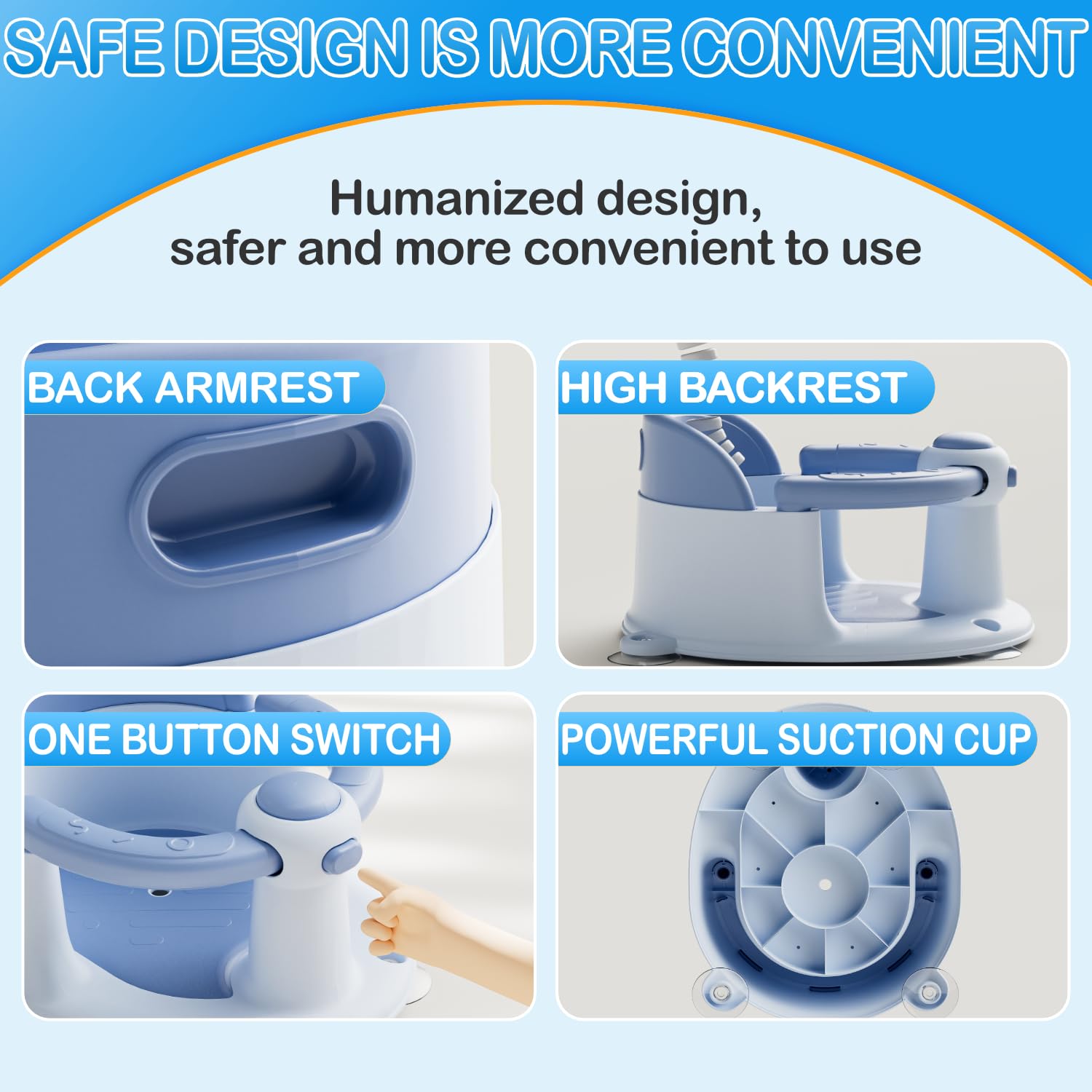 SAFE DESIGN IS MORE CONVENIENT

Humanized design, safer and more convenient to use

BACK ARMREST

HIGH BACKREST

ONE BUTTON SWITCH

POWERFUL SUCTION CUP